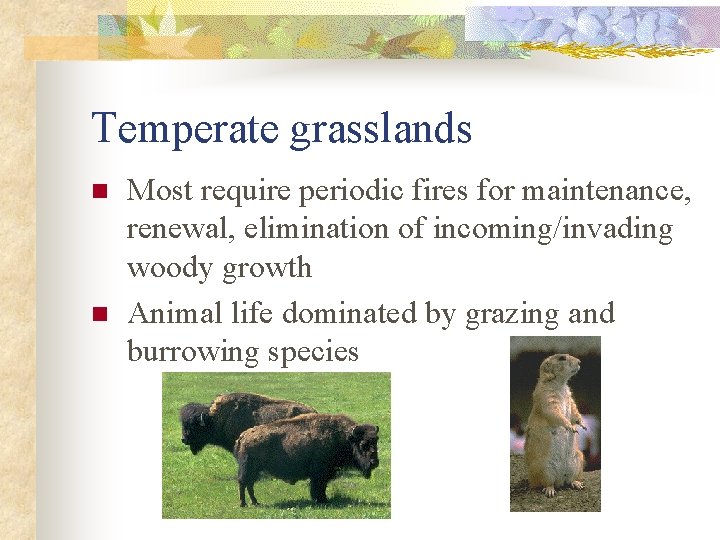 Temperate grasslands

- Most require periodic fires for maintenance, renewal, elimination of incoming/invading woody growth
- Animal life dominated by grazing and burrowing species